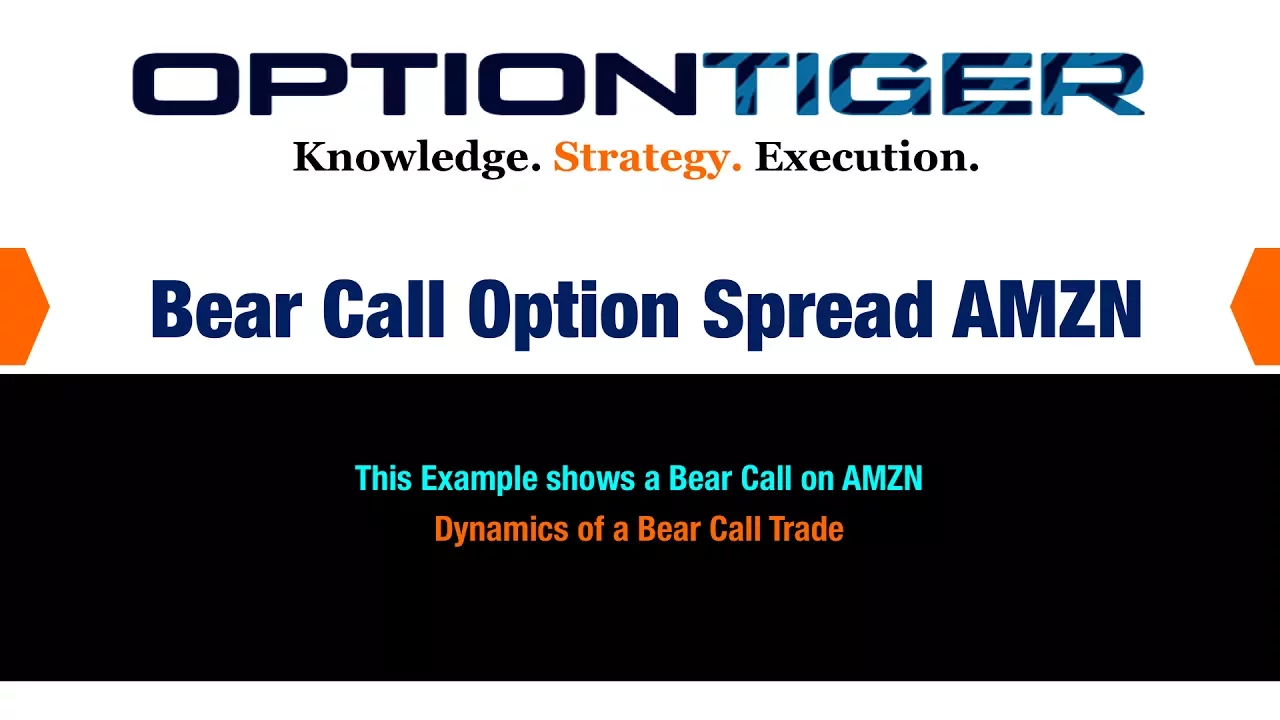 OPTIONTIGER
Knowledge. Strategy. Execution.

Bear Call Option Spread AMZN

This Example shows a Bear Call on AMZN
Dynamics of a Bear Call Trade